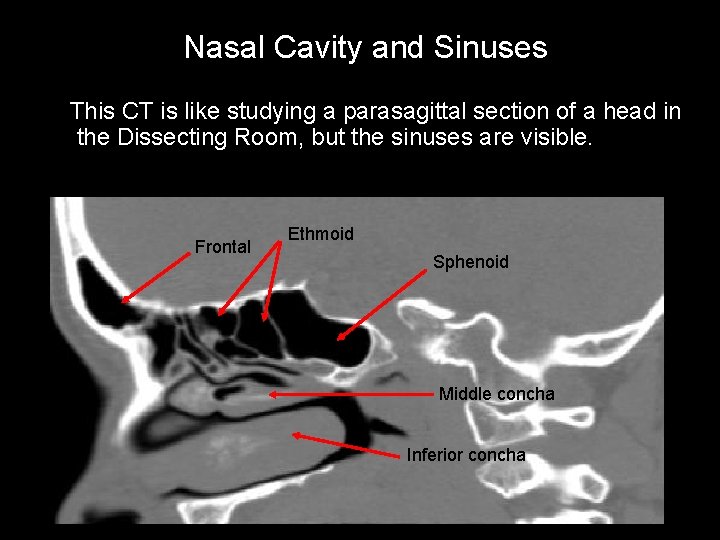 Nasal Cavity and Sinuses

This CT is like studying a parasagittal section of a head in the Dissecting Room, but the sinuses are visible.

Frontal

Ethmoid

Sphenoid

Middle concha

Inferior concha